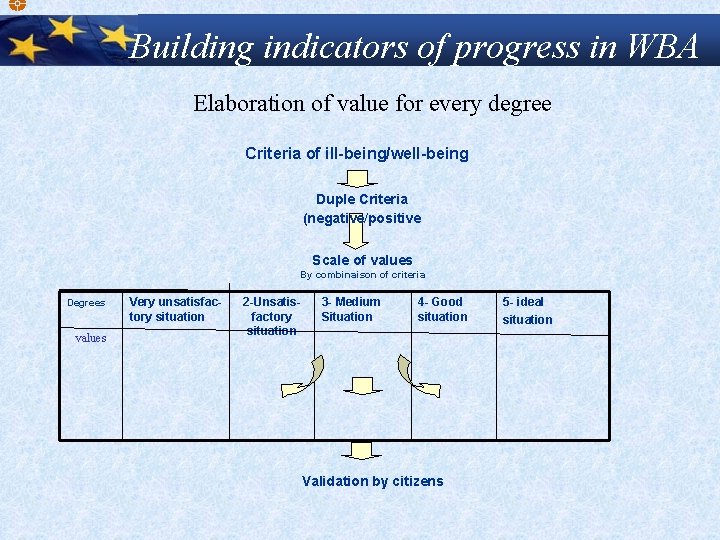 Building indicators of progress in WBA

Elaboration of value for every degree

Criteria of ill-being/well-being

Duple Criteria (negative/positive

Scale of values
By combinaison of criteria

| Degrees | Very unsatisfactory situation | 2-Unsatisfactory situation | 3- Medium Situation | 4- Good situation | 5- ideal situation |
|---|---|---|---|---|---|
| values | | | | | |

Validation by citizens